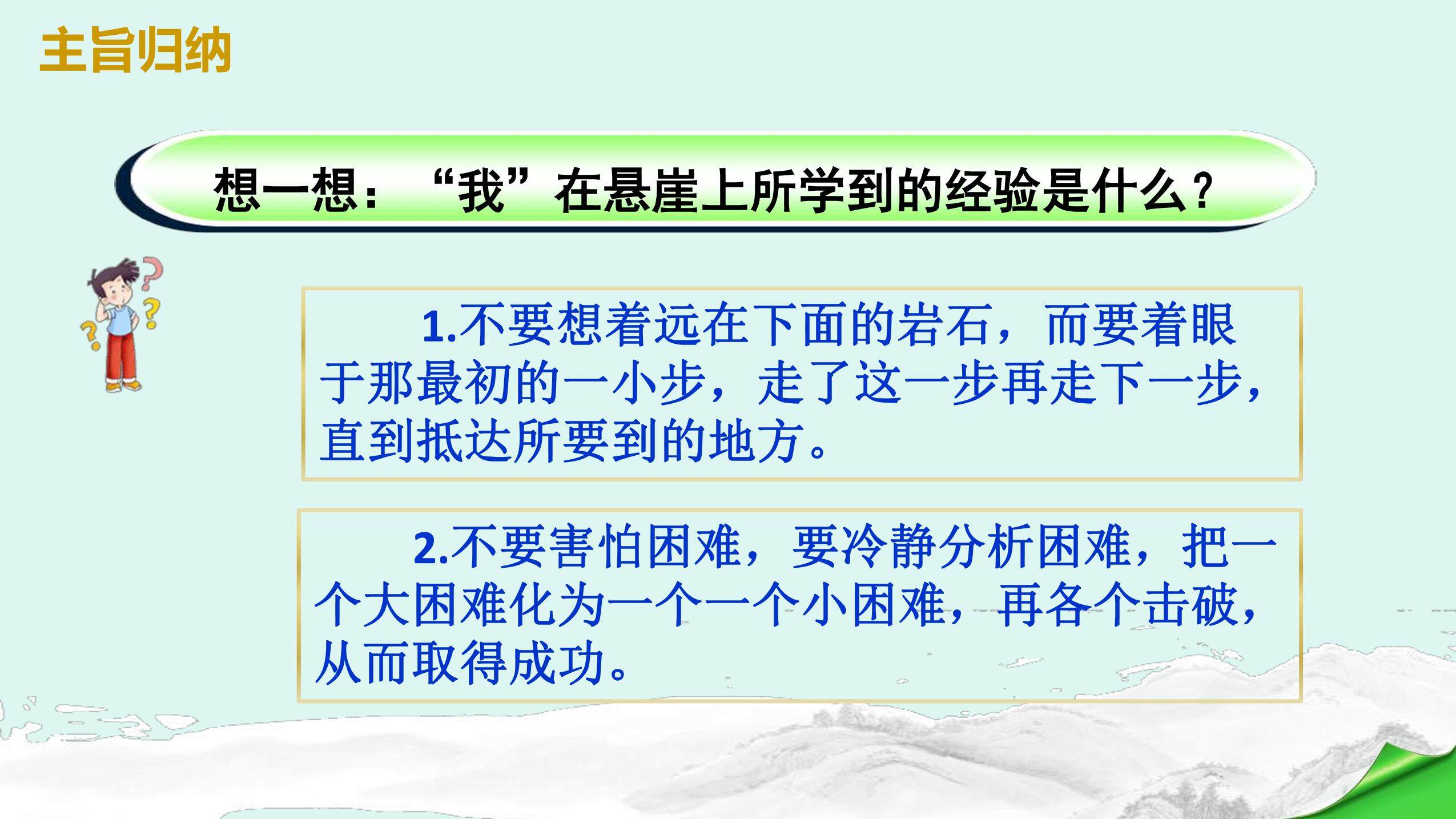 主旨归纳

想一想：“我”在悬崖上所学到的经验是什么？

1.不要想着远在下面的岩石，而要着眼于那最初的一小步，走了这一步再走下一步，直到抵达所要到的地方。

2.不要害怕困难，要冷静分析困难，把一个大困难化为一个一个小困难，再各个击破，从而取得成功。